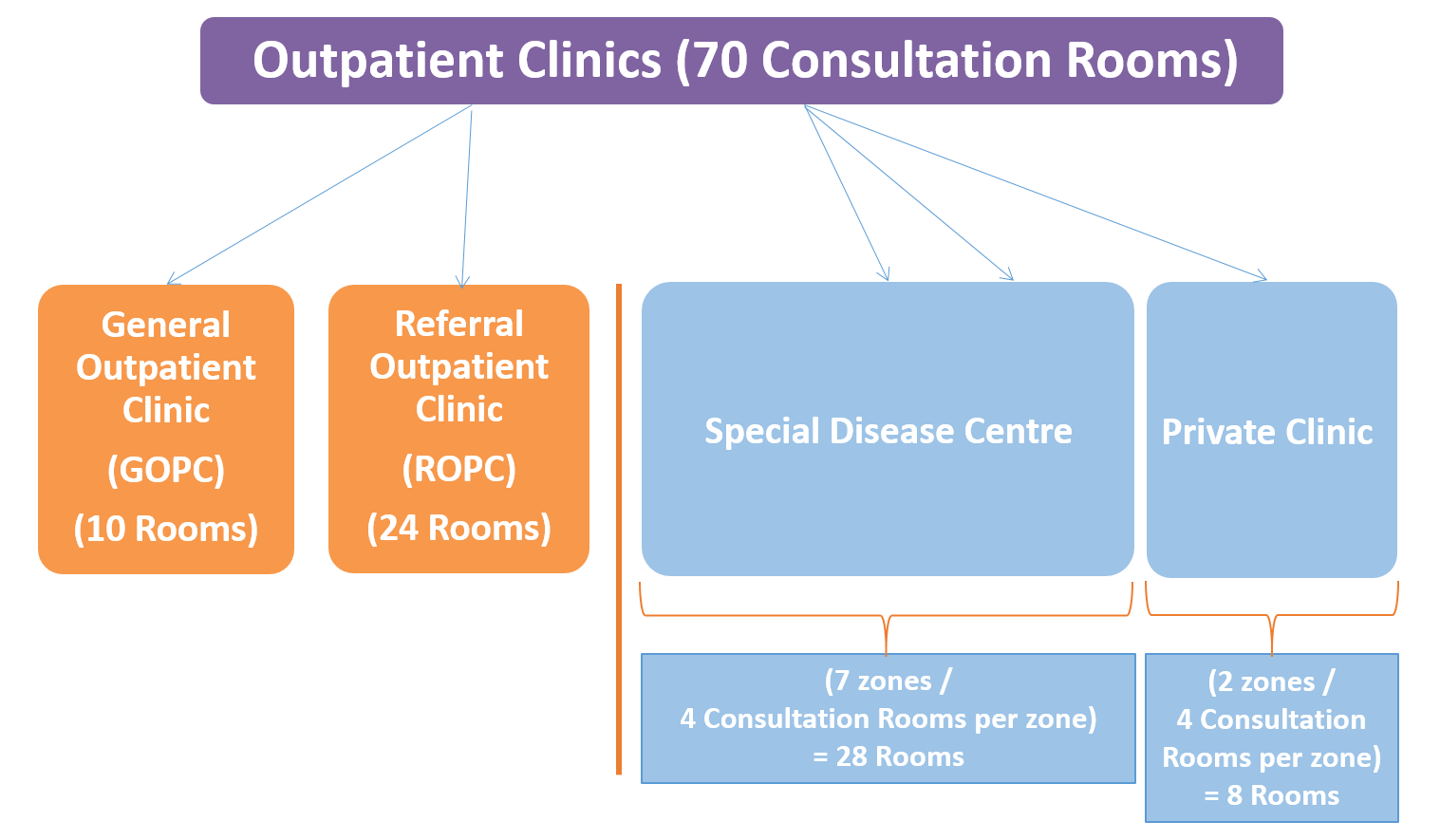 Outpatient Clinics (70 Consultation Rooms)

General Outpatient Clinic
(GOPC)
(10 Rooms)

Referral Outpatient Clinic
(ROPC)
(24 Rooms)

Special Disease Centre

Private Clinic

(7 zones /
4 Consultation Rooms per zone)
= 28 Rooms

(2 zones /
4 Consultation Rooms per zone)
= 8 Rooms